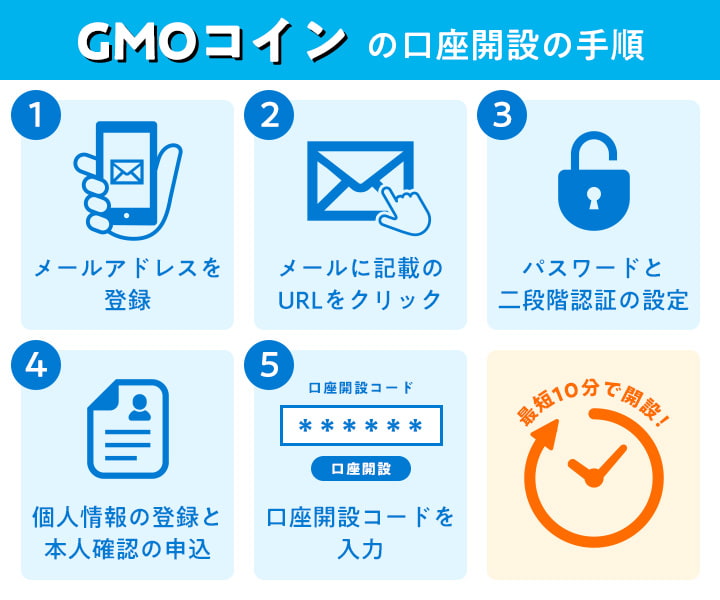 GMOコイン の口座開設の手順

1
メールアドレスを登録

2
メールに記載のURLをクリック

3
パスワードと二段階認証の設定

4
個人情報の登録と本人確認の申込

5
口座開設コード
＊＊＊＊＊＊
口座開設
口座開設コードを入力

最短10分で開設！